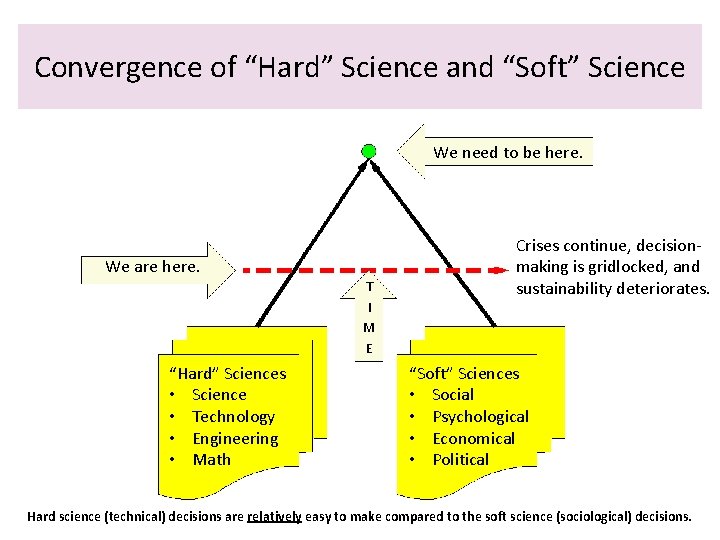 Convergence of “Hard” Science and “Soft” Science

We need to be here.

We are here.

Crises continue, decision-making is gridlocked, and sustainability deteriorates.

T
I
M
E

“Hard” Sciences
• Science
• Technology
• Engineering
• Math

“Soft” Sciences
• Social
• Psychological
• Economical
• Political

Hard science (technical) decisions are relatively easy to make compared to the soft science (sociological) decisions.